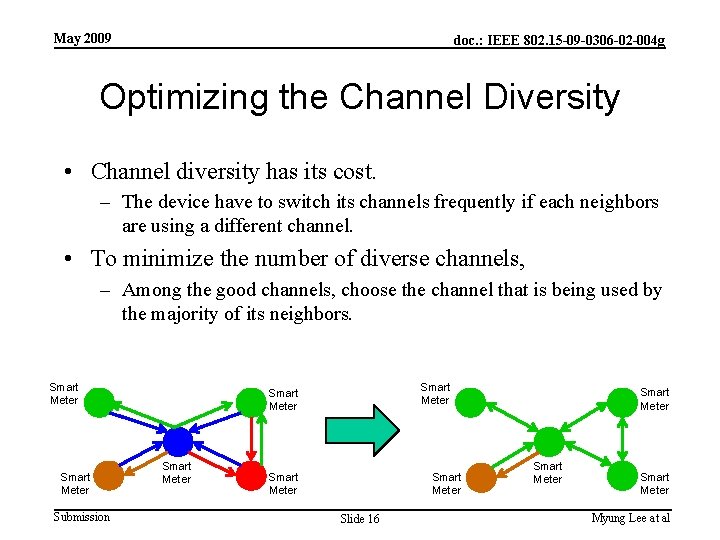 May 2009

doc.: IEEE 802.15-09-0306-02-004g

Optimizing the Channel Diversity

• Channel diversity has its cost.
– The device have to switch its channels frequently if each neighbors are using a different channel.

• To minimize the number of diverse channels,
– Among the good channels, choose the channel that is being used by the majority of its neighbors.

Smart Meter

Smart Meter

Smart Meter

Smart Meter

Smart Meter

Smart Meter

Smart Meter

Smart Meter

Smart Meter

Smart Meter

Submission

Slide 16

Myung Lee at al